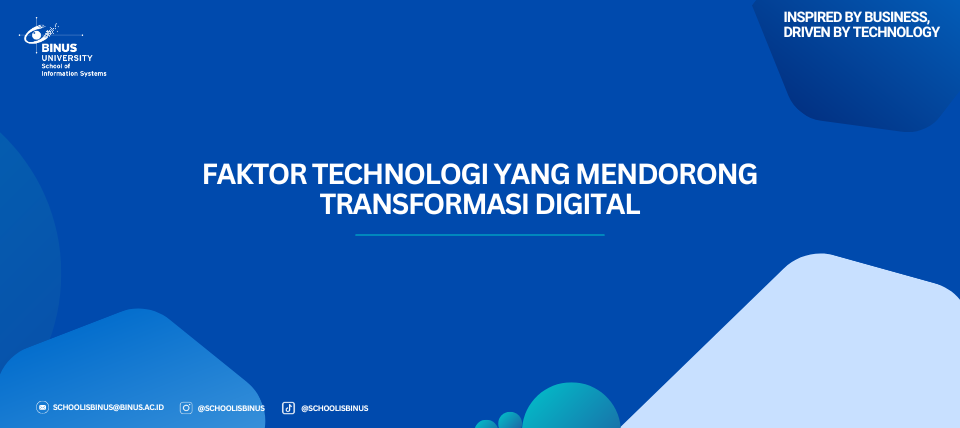 BINUS UNIVERSITY
School of Information Systems

INSPIRED BY BUSINESS, DRIVEN BY TECHNOLOGY

FAKTOR TECHNOLOGI YANG MENDORONG TRANSFORMASI DIGITAL

SCHOOLISBINUS@BINUS.AC.ID @SCHOOLISBINUS @SCHOOLISBINUS